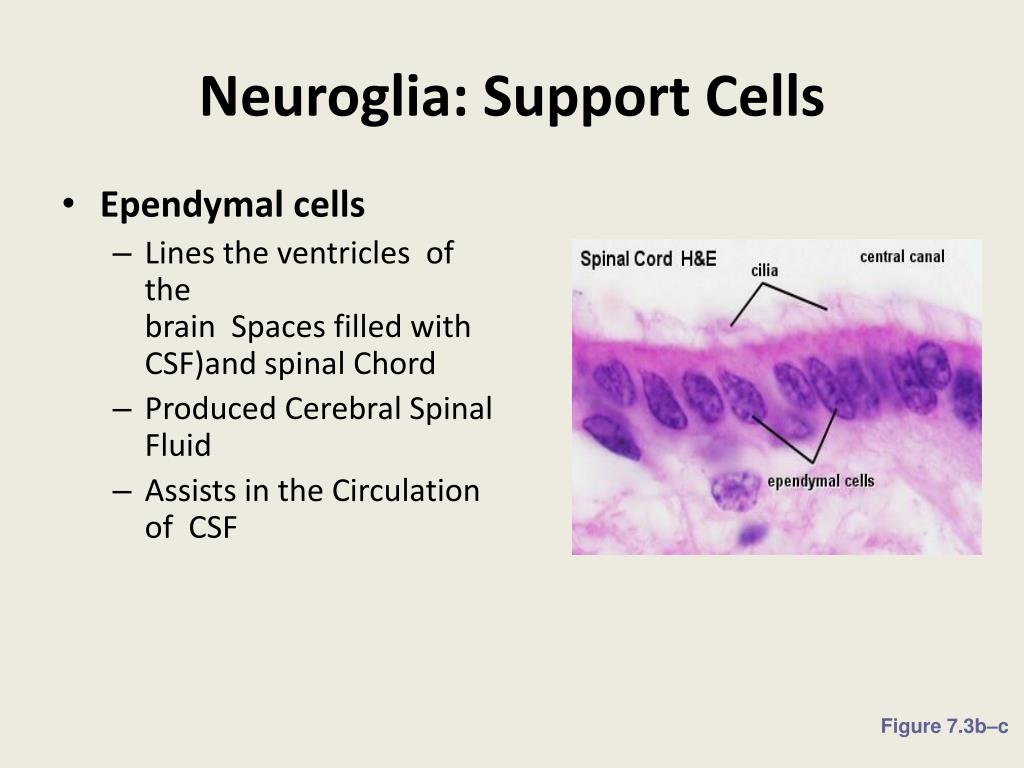 Neuroglia: Support Cells

• Ependymal cells
– Lines the ventricles of the brain Spaces filled with CSF)and spinal Chord
– Produced Cerebral Spinal Fluid
– Assists in the Circulation of CSF

Spinal Cord H&E
cilia
central canal
ependymal cells

Figure 7.3b–c